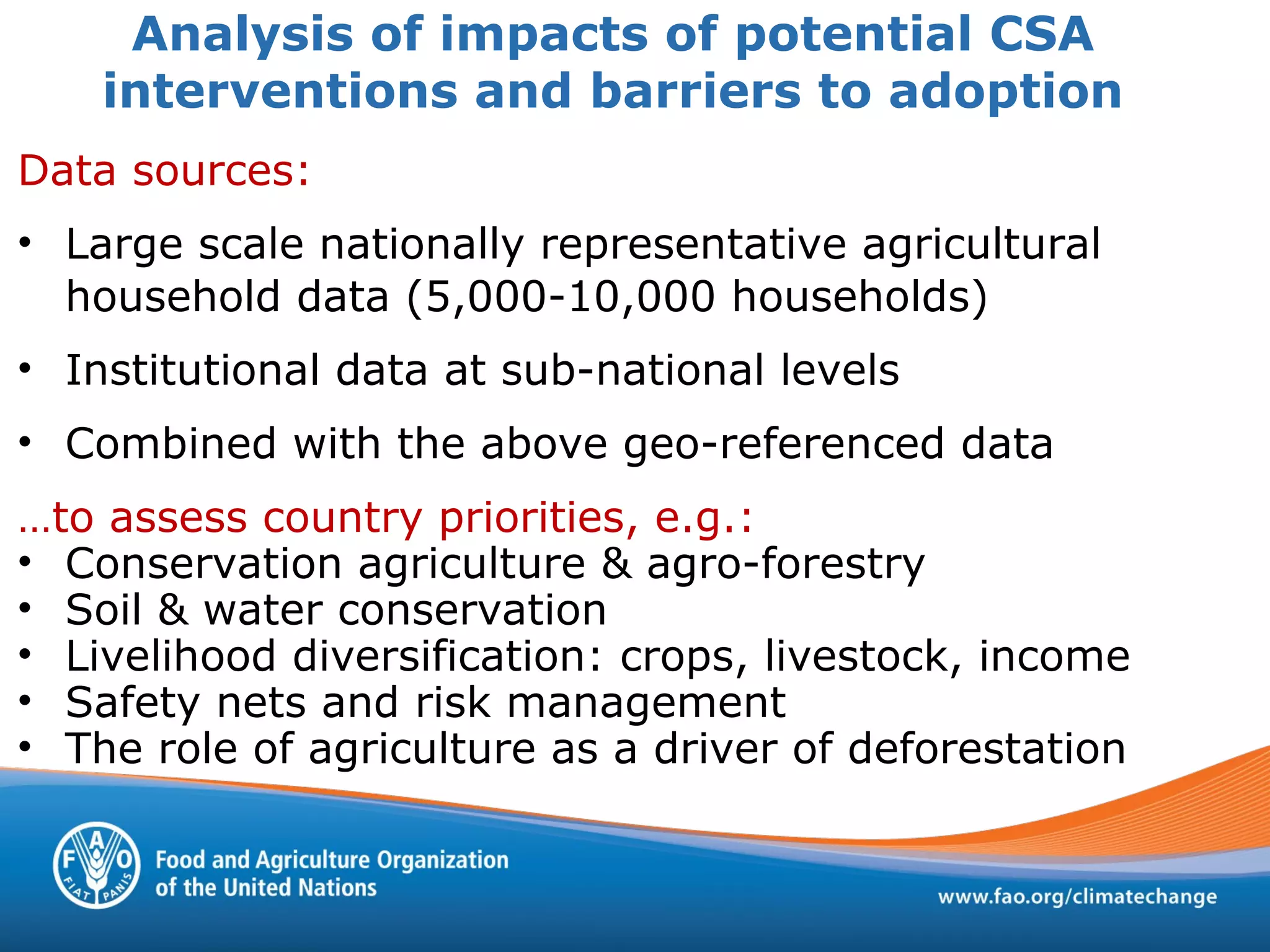 Analysis of impacts of potential CSA interventions and barriers to adoption

Data sources:

• Large scale nationally representative agricultural household data (5,000-10,000 households)

• Institutional data at sub-national levels

• Combined with the above geo-referenced data

…to assess country priorities, e.g.:
• Conservation agriculture & agro-forestry
• Soil & water conservation
• Livelihood diversification: crops, livestock, income
• Safety nets and risk management
• The role of agriculture as a driver of deforestation

F A O
FIAT PANIS

Food and Agriculture Organization of the United Nations

www.fao.org/climatechange